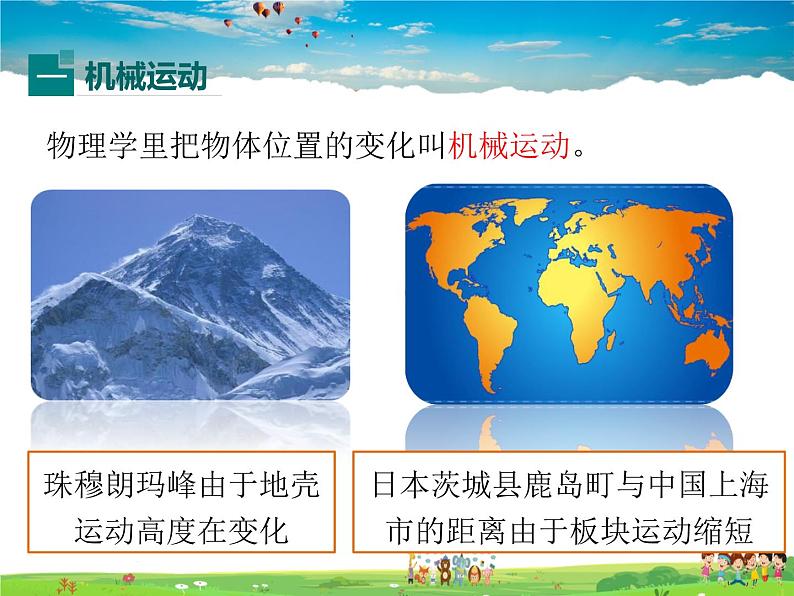 一 机械运动

物理学里把物体位置的变化叫机械运动。

珠穆朗玛峰由于地壳运动高度在变化

日本茨城县鹿岛町与中国上海市的距离由于板块运动缩短